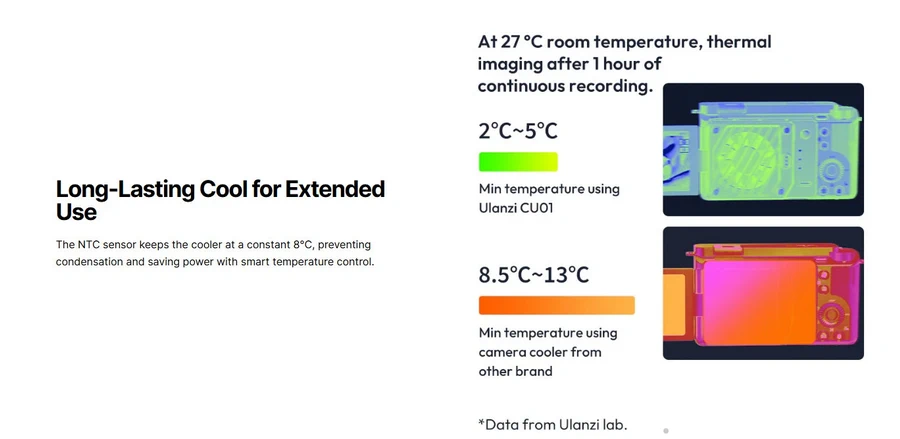 Long-Lasting Cool for Extended Use

The NTC sensor keeps the cooler at a constant 8°C, preventing condensation and saving power with smart temperature control.

At 27 °C room temperature, thermal imaging after 1 hour of continuous recording.

2°C~5°C

Min temperature using Ulanzi CU01

8.5°C~13°C

Min temperature using camera cooler from other brand

*Data from Ulanzi lab.